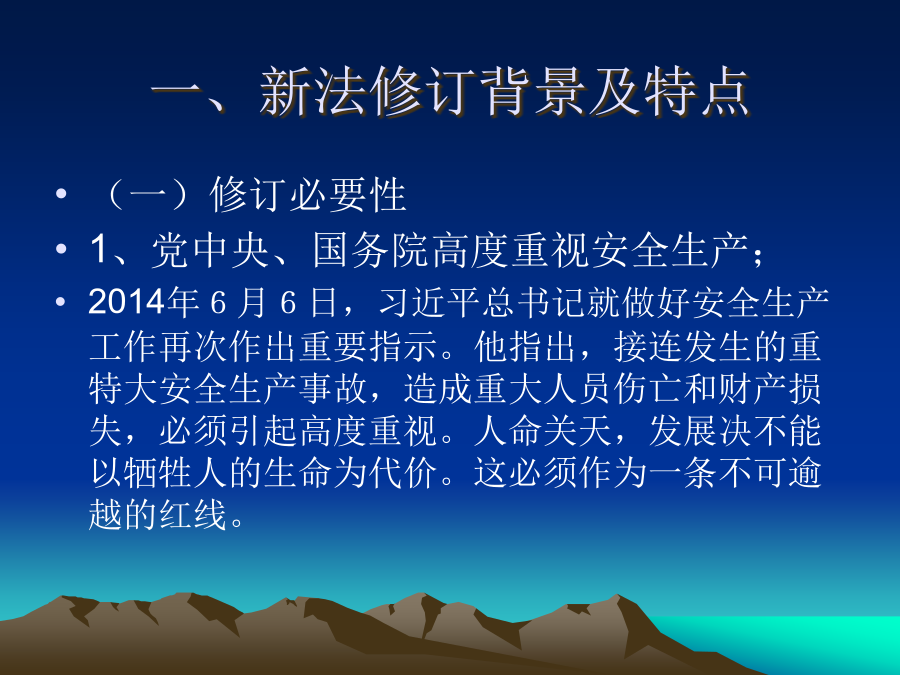 一、新法修订背景及特点

• （一）修订必要性
• 1、党中央、国务院高度重视安全生产；
• 2014年 6 月 6 日，习近平总书记就做好安全生产工作再次作出重要指示。他指出，接连发生的重特大安全生产事故，造成重大人员伤亡和财产损失，必须引起高度重视。人命关天，发展决不能以牺牲人的生命为代价。这必须作为一条不可逾越的红线。